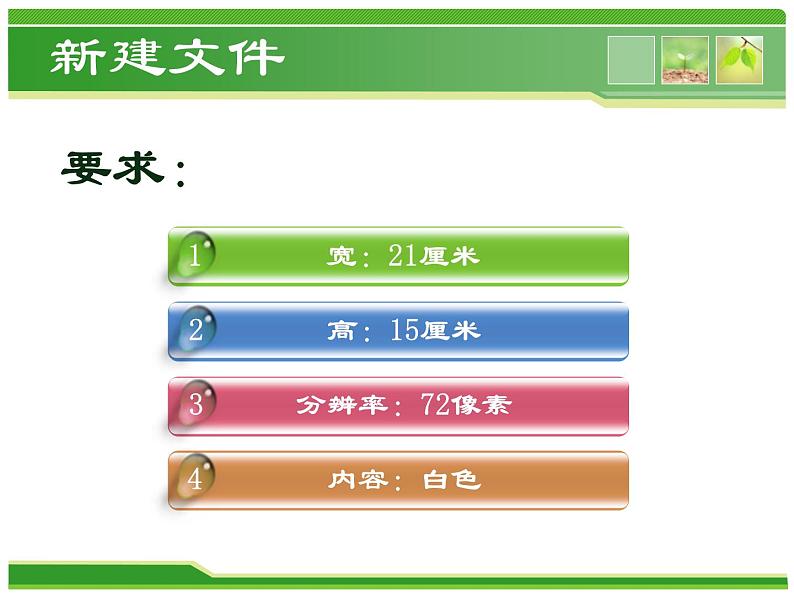 新建文件

要求：

1 宽：21厘米

2 高：15厘米

3 分辨率：72像素

4 内容：白色